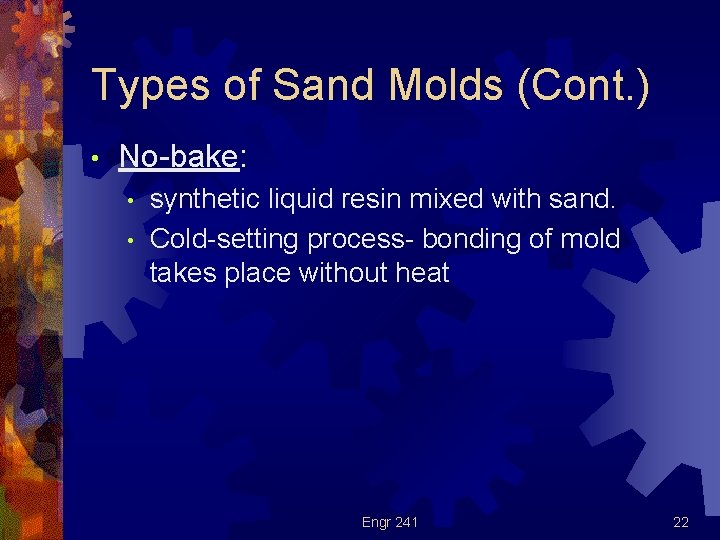 Types of Sand Molds (Cont.)

• No-bake:
  • synthetic liquid resin mixed with sand.
  • Cold-setting process- bonding of mold takes place without heat

Engr 241

22